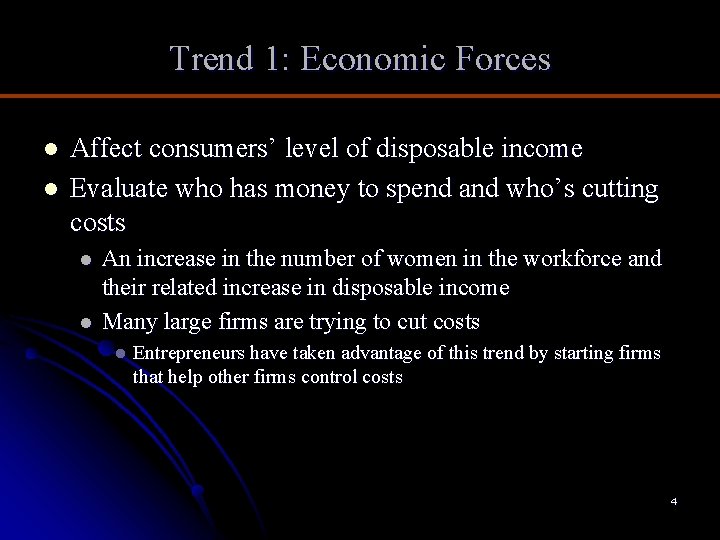 Trend 1: Economic Forces

- Affect consumers’ level of disposable income
- Evaluate who has money to spend and who’s cutting costs
  - An increase in the number of women in the workforce and their related increase in disposable income
  - Many large firms are trying to cut costs
    - Entrepreneurs have taken advantage of this trend by starting firms that help other firms control costs

4